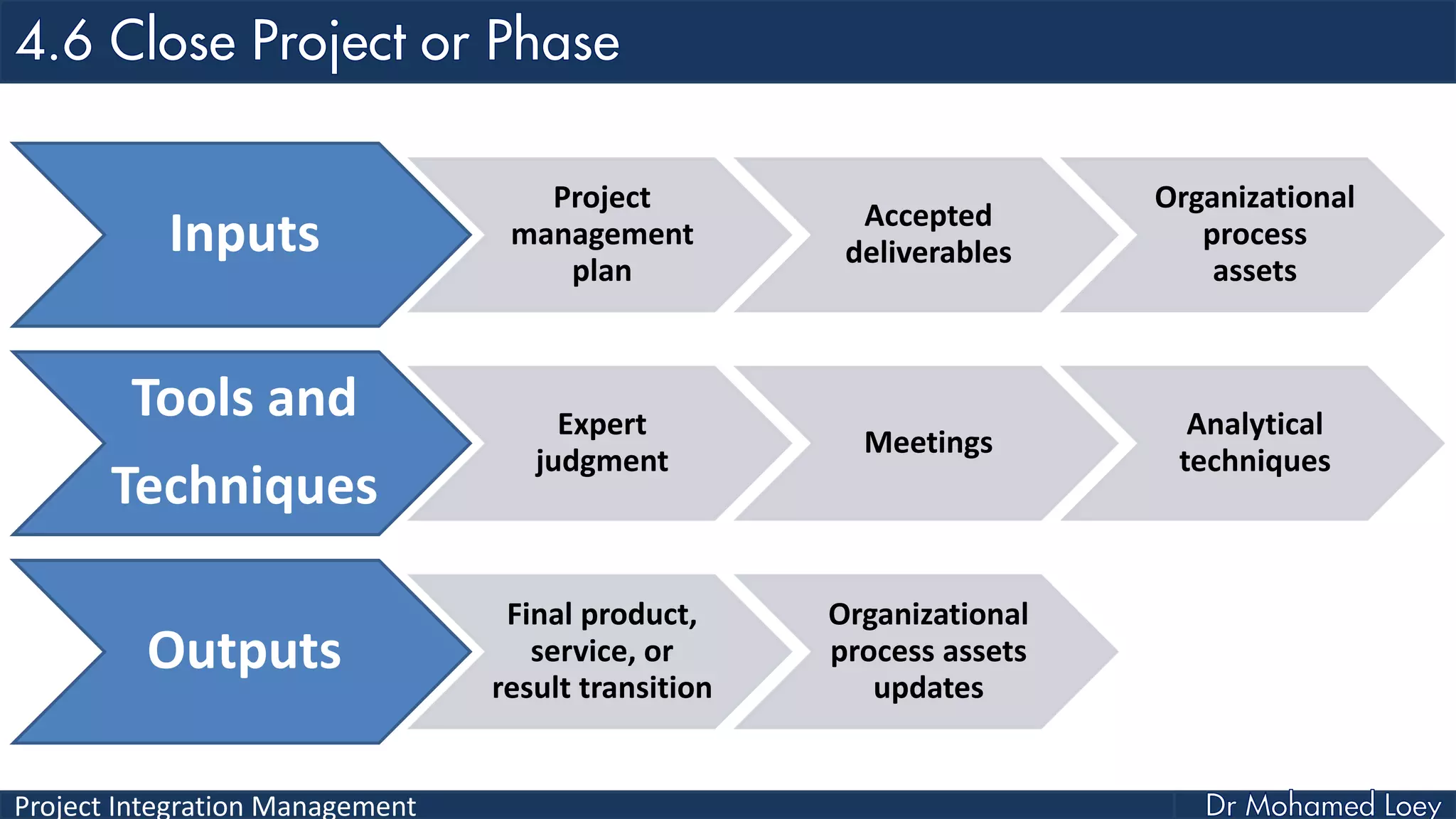 4.6 Close Project or Phase

Inputs

Project management plan

Accepted deliverables

Organizational process assets

Tools and Techniques

Expert judgment

Meetings

Analytical techniques

Outputs

Final product, service, or result transition

Organizational process assets updates

Project Integration Management

Dr Mohamed Loey